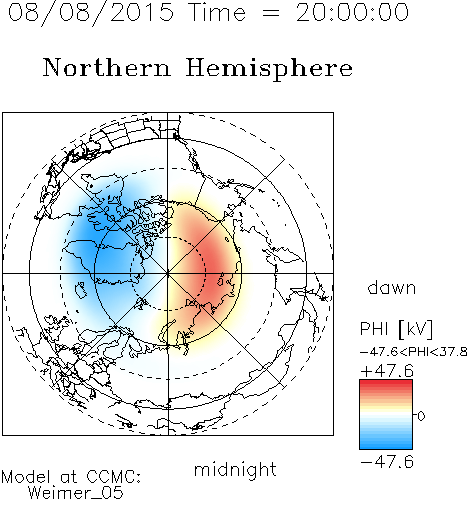 08/08/2015 Time = 20:00:00

Northern Hemisphere

dawn

PHI [kV]
-47.6<PHI<37.8
+47.6
0
-47.6

midnight

Model at CCMC:
Weimer_05